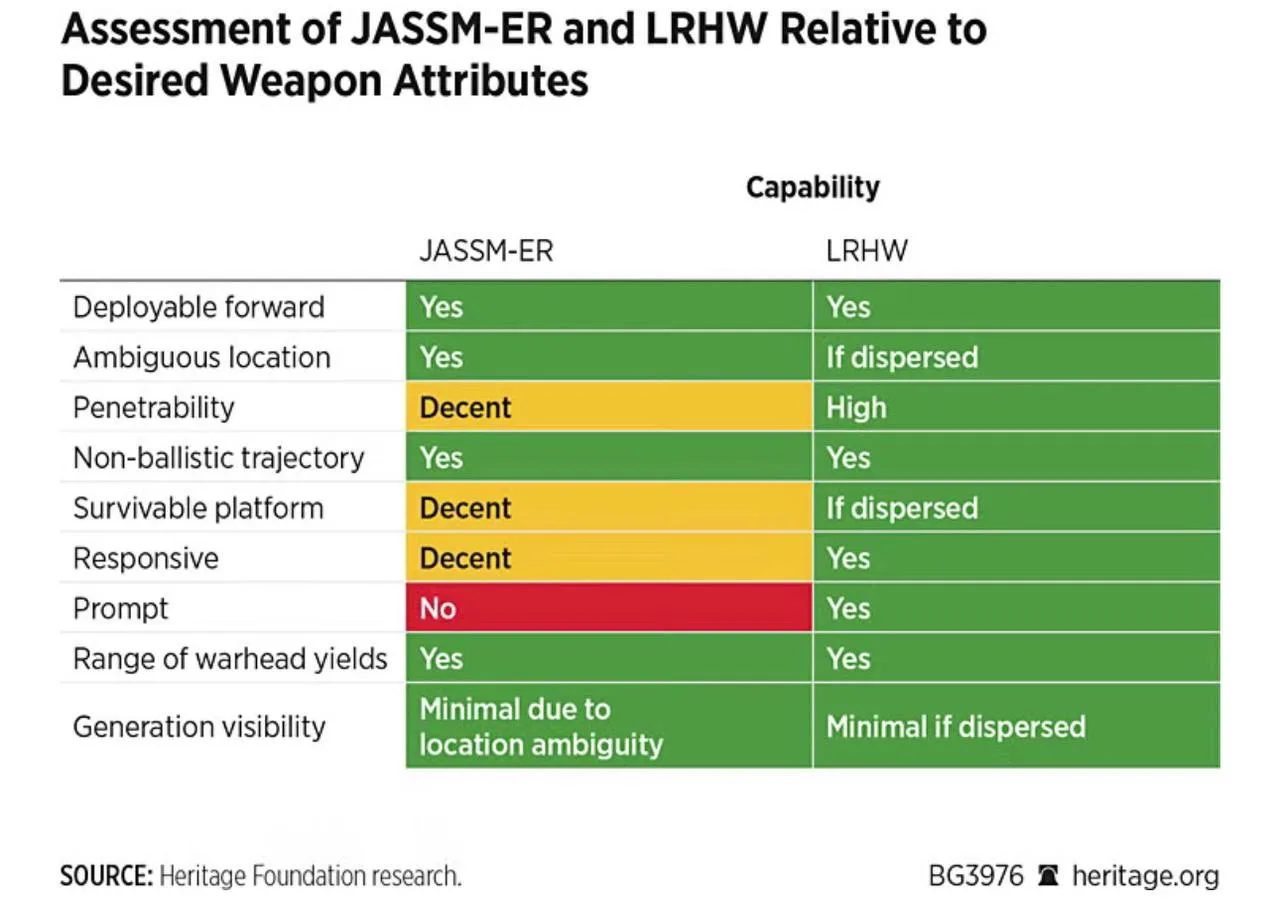 Assessment of JASSM-ER and LRHW Relative to Desired Weapon Attributes

Capability

| | JASSM-ER | LRHW |
|---|---|---|
| Deployable forward | Yes | Yes |
| Ambiguous location | Yes | If dispersed |
| Penetrability | Decent | High |
| Non-ballistic trajectory | Yes | Yes |
| Survivable platform | Decent | If dispersed |
| Responsive | Decent | Yes |
| Prompt | No | Yes |
| Range of warhead yields | Yes | Yes |
| Generation visibility | Minimal due to location ambiguity | Minimal if dispersed |

SOURCE: Heritage Foundation research.

BG3976 heritage.org